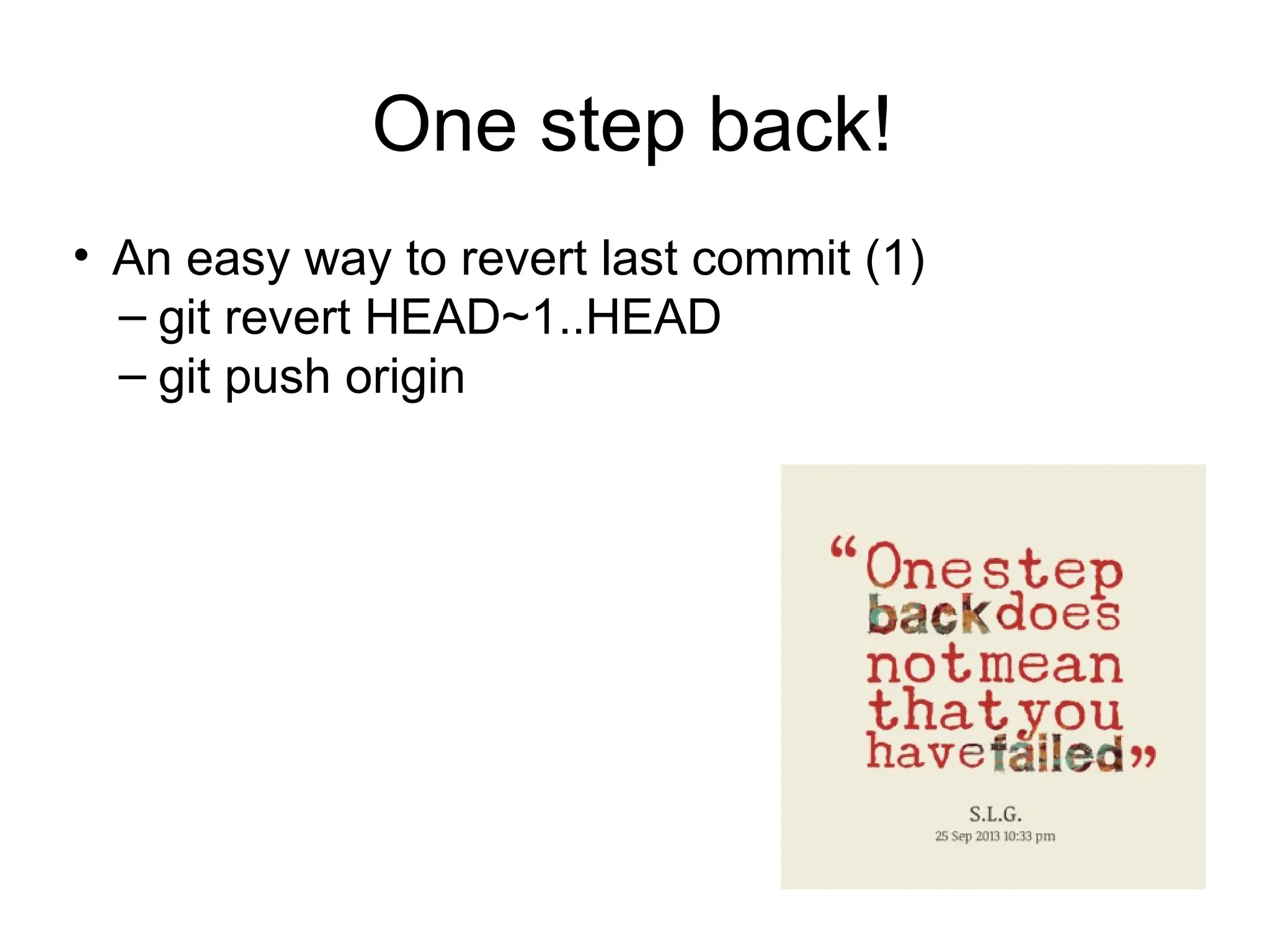 One step back!

• An easy way to revert last commit (1)
– git revert HEAD~1..HEAD
– git push origin

“One step back does not mean that you have failed”

S.L.G.
25 Sep 2013 10:33 pm